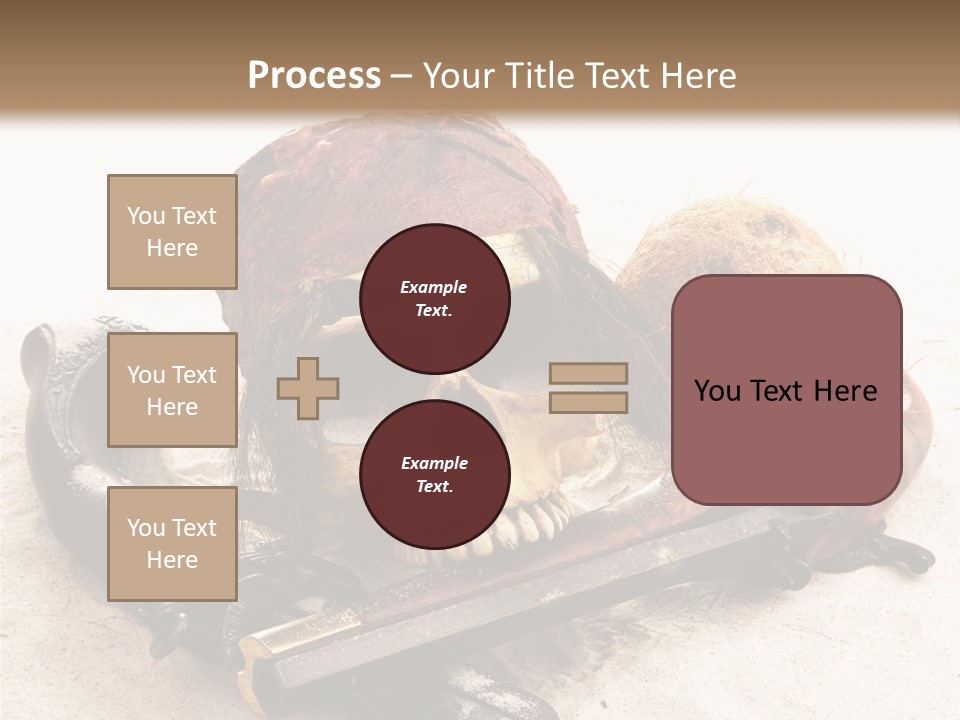 Process – Your Title Text Here

You Text Here

You Text Here

You Text Here

Example Text.

Example Text.

You Text Here